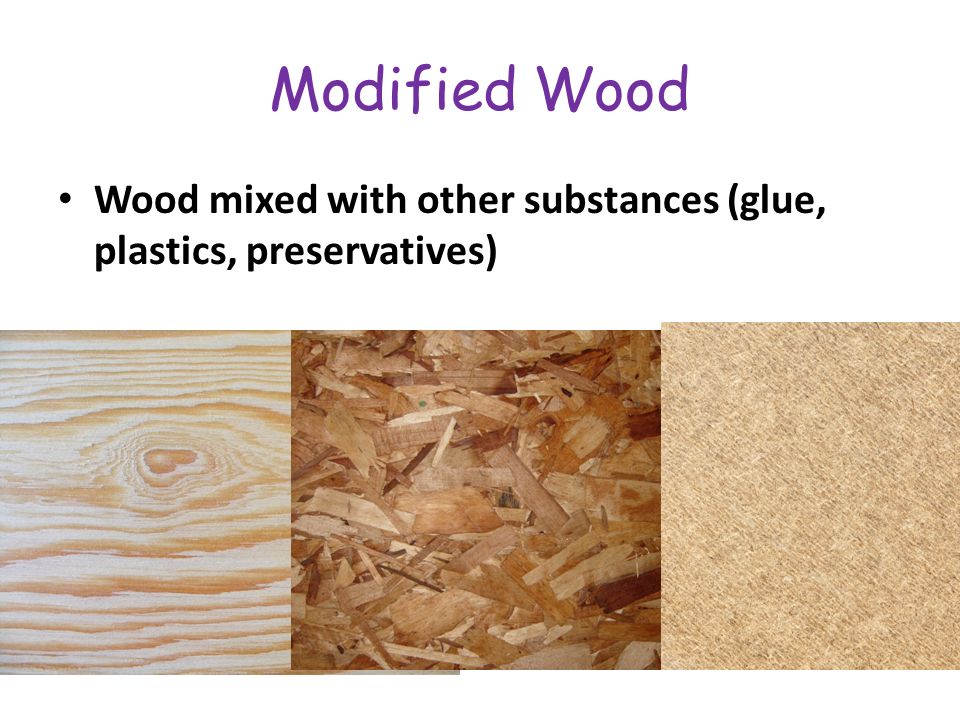 Modified Wood

• Wood mixed with other substances (glue, plastics, preservatives)